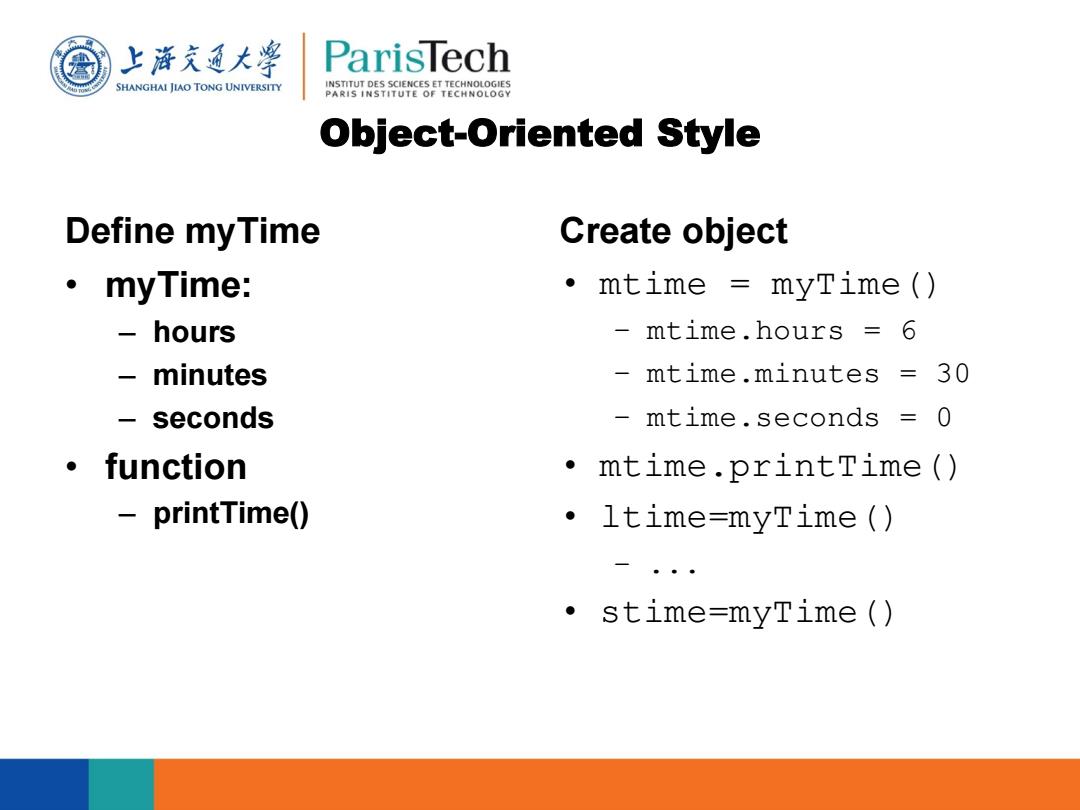 上海交通大學
SHANGHAI JIAO TONG UNIVERSITY
ParisTech
INSTITUT DES SCIENCES ET TECHNOLOGIES
PARIS INSTITUTE OF TECHNOLOGY

Object-Oriented Style

Define myTime
• myTime:
– hours
– minutes
– seconds
• function
– printTime()

Create object
• mtime = myTime()
– mtime.hours = 6
– mtime.minutes = 30
– mtime.seconds = 0
• mtime.printTime()
• ltime=myTime()
– ...
• stime=myTime()